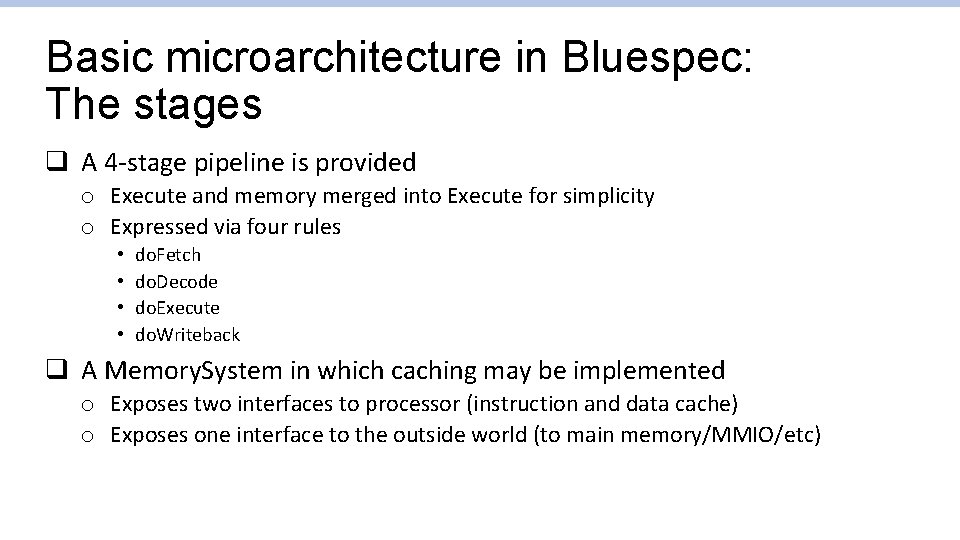 Basic microarchitecture in Bluespec:
The stages

❑ A 4-stage pipeline is provided
  o Execute and memory merged into Execute for simplicity
  o Expressed via four rules
    • doFetch
    • doDecode
    • doExecute
    • doWriteback

❑ A MemorySystem in which caching may be implemented
  o Exposes two interfaces to processor (instruction and data cache)
  o Exposes one interface to the outside world (to main memory/MMIO/etc)